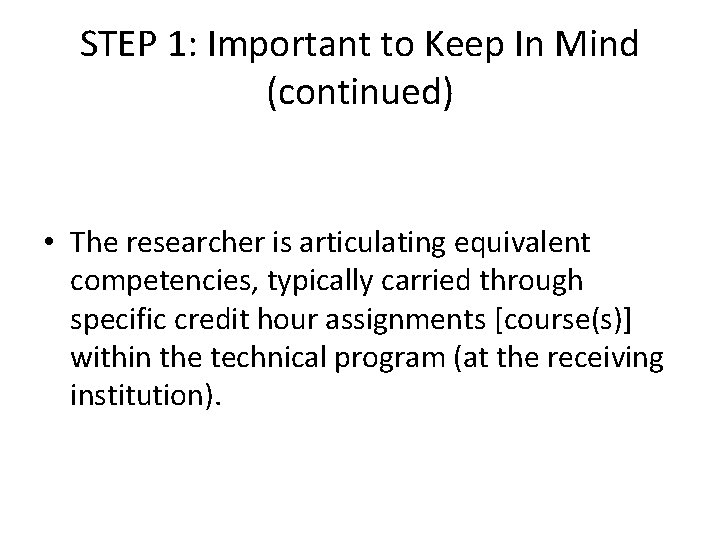 STEP 1: Important to Keep In Mind (continued)

• The researcher is articulating equivalent competencies, typically carried through specific credit hour assignments [course(s)] within the technical program (at the receiving institution).